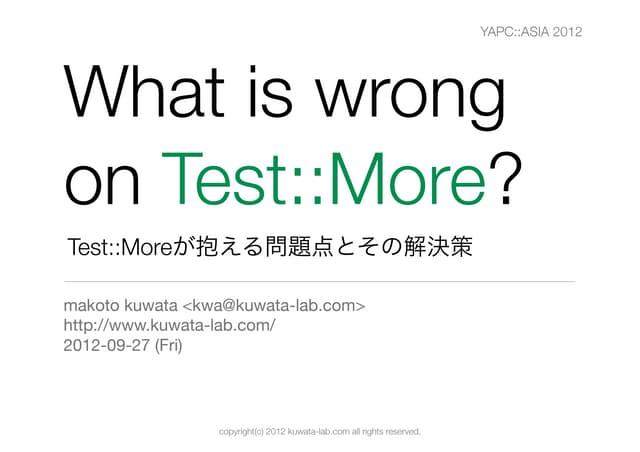 YAPC::ASIA 2012

What is wrong on Test::More?

Test::Moreが抱える問題点とその解決策

makoto kuwata <kwa@kuwata-lab.com>
http://www.kuwata-lab.com/
2012-09-27 (Fri)

copyright(c) 2012 kuwata-lab.com all rights reserved.